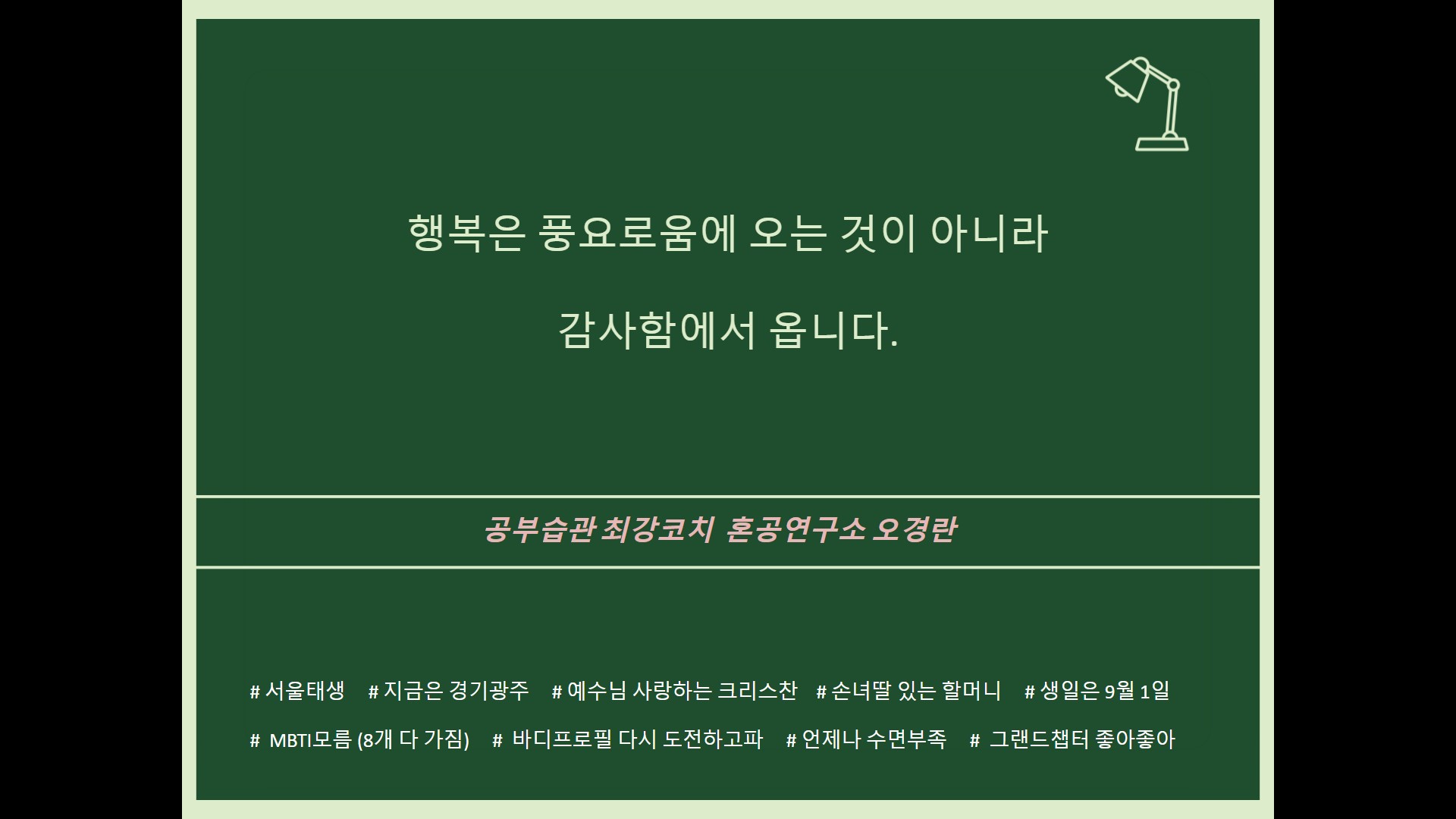 행복은 풍요로움에 오는 것이 아니라

감사함에서 옵니다.

공부습관 최강코치 혼공연구소 오경란

# 서울태생 # 지금은 경기광주 # 예수님 사랑하는 크리스찬 # 손녀딸 있는 할머니 # 생일은 9월 1일

# MBTI모름 (8개 다 가짐) # 바디프로필 다시 도전하고파 # 언제나 수면부족 # 그랜드챕터 좋아좋아